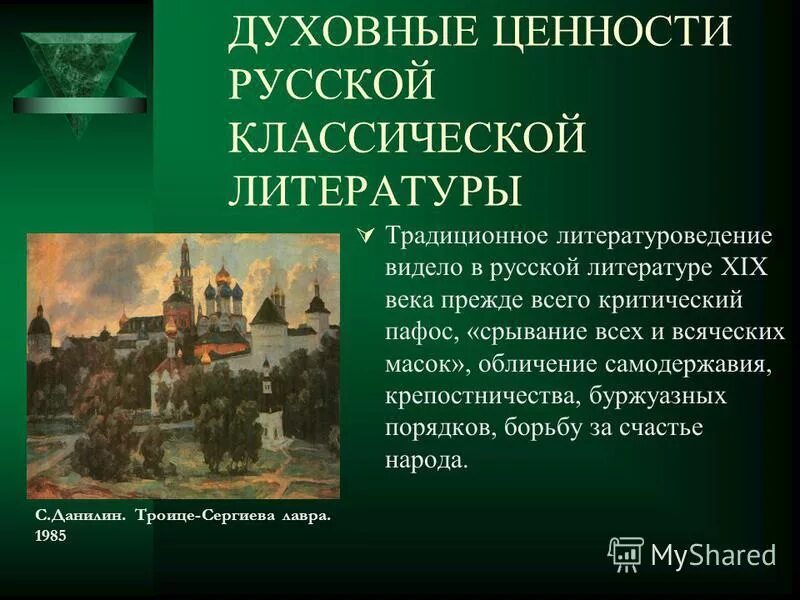 ДУХОВНЫЕ ЦЕННОСТИ РУССКОЙ КЛАССИЧЕСКОЙ ЛИТЕРАТУРЫ

Традиционное литературоведение видело в русской литературе XIX века прежде всего критический пафос, «срывание всех и всяческих масок», обличение самодержавия, крепостничества, буржуазных порядков, борьбу за счастье народа.

С.Данилин. Троице-Сергиева лавра. 1985

MyShared